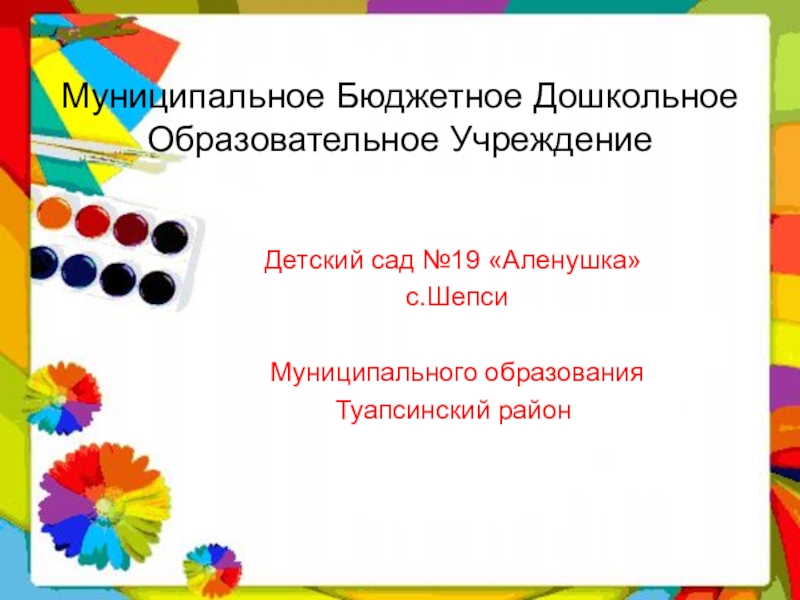 Муниципальное Бюджетное Дошкольное Образовательное Учреждение

Детский сад №19 «Аленушка»
с.Шепси

Муниципального образования
Туапсинский район